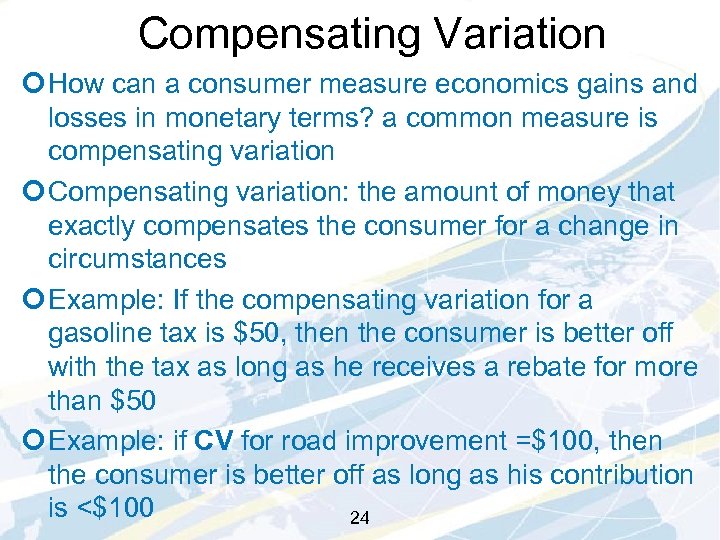 Compensating Variation

How can a consumer measure economics gains and losses in monetary terms? a common measure is compensating variation

Compensating variation: the amount of money that exactly compensates the consumer for a change in circumstances

Example: If the compensating variation for a gasoline tax is \$50, then the consumer is better off with the tax as long as he receives a rebate for more than \$50

Example: if CV for road improvement =\$100, then the consumer is better off as long as his contribution is <\$100

24